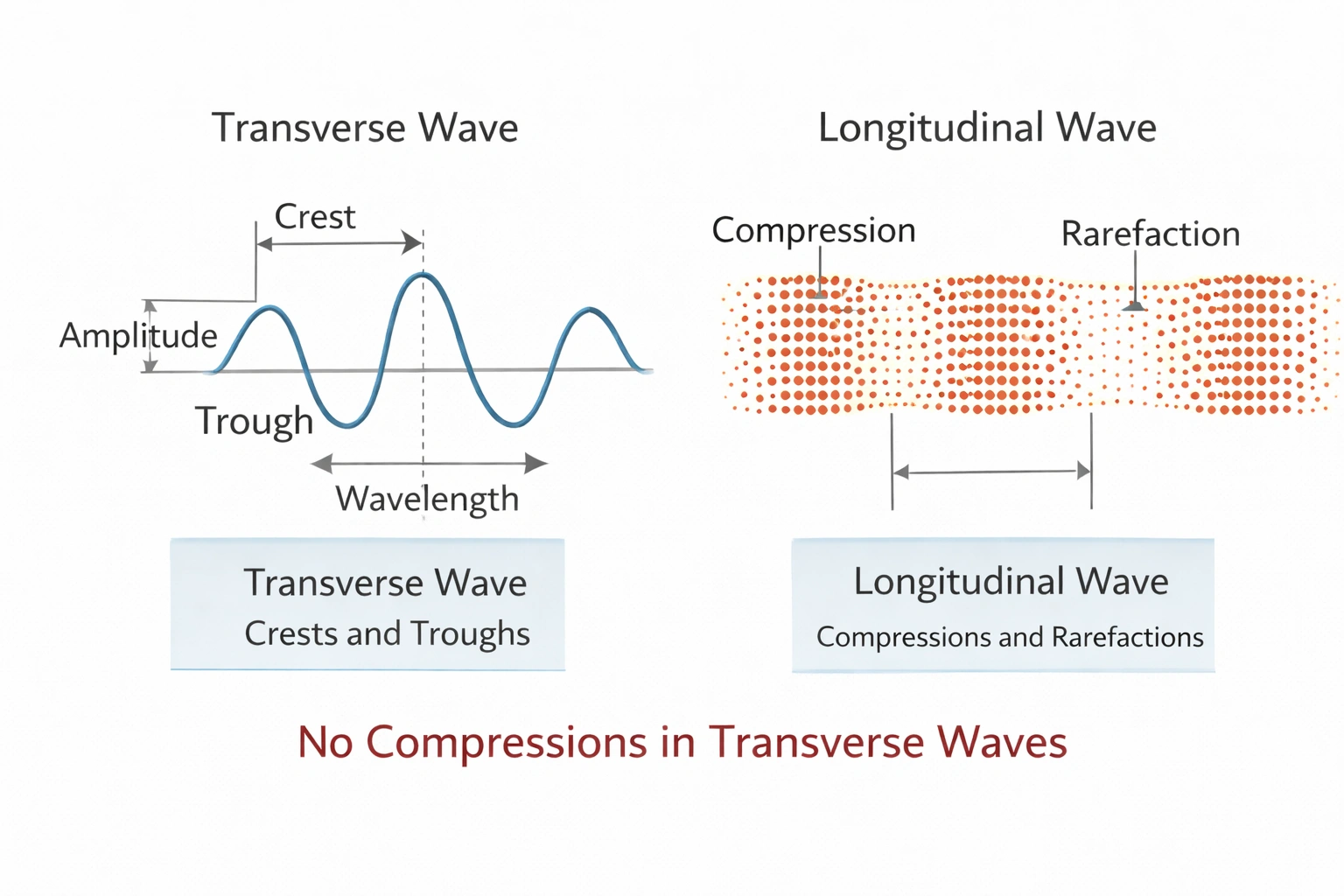 Transverse Wave

Crest

Amplitude

Trough

Wavelength

Transverse Wave
Crests and Troughs

Longitudinal Wave

Compression

Rarefaction

Longitudinal Wave
Compressions and Rarefactions

No Compressions in Transverse Waves